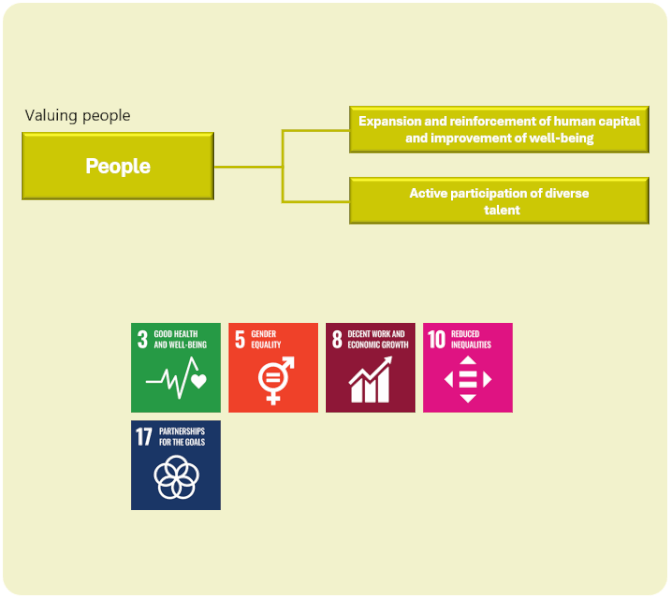 Valuing people

People

Expansion and reinforcement of human capital and improvement of well-being

Active participation of diverse talent

3 GOOD HEALTH AND WELL-BEING

5 GENDER EQUALITY

8 DECENT WORK AND ECONOMIC GROWTH

10 REDUCED INEQUALITIES

17 PARTNERSHIPS FOR THE GOALS